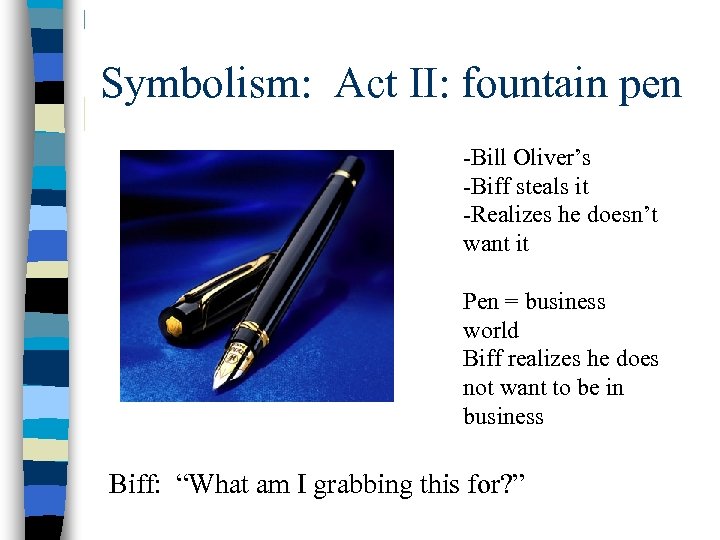 Symbolism: Act II: fountain pen

-Bill Oliver’s
-Biff steals it
-Realizes he doesn’t want it

Pen = business world
Biff realizes he does not want to be in business

Biff: “What am I grabbing this for?”